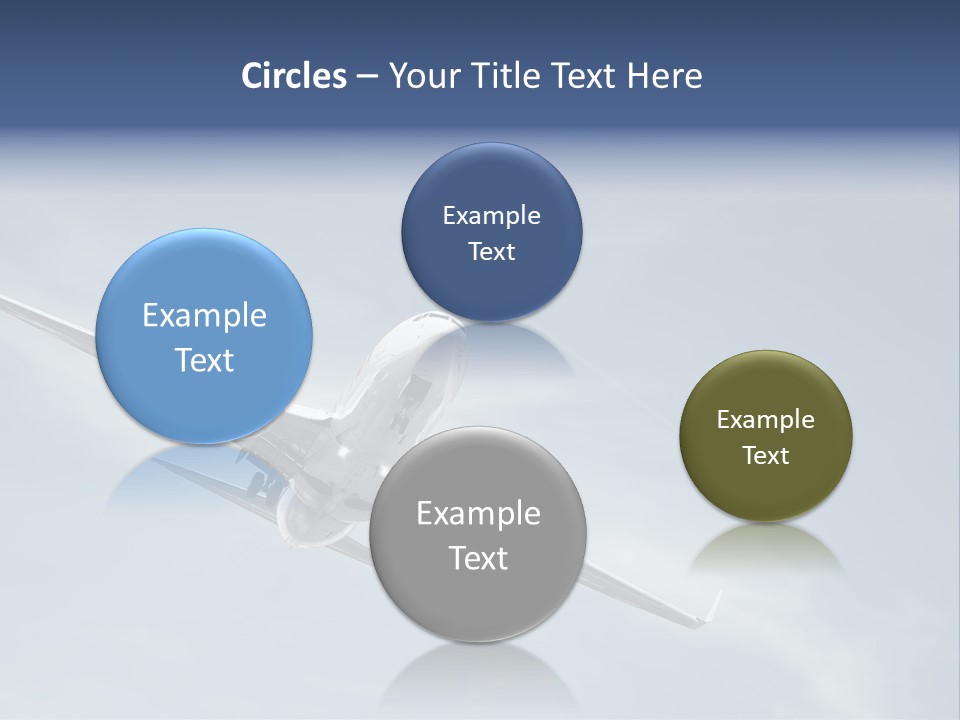 Circles – Your Title Text Here

Example Text

Example Text

Example Text

Example Text